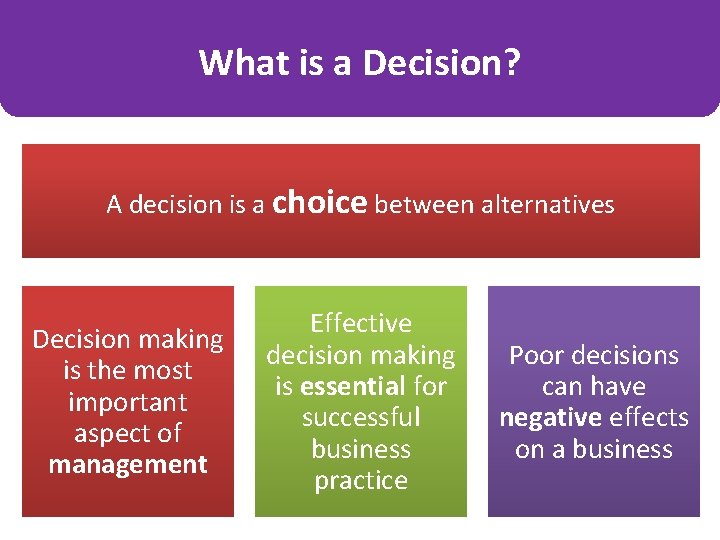 What is a Decision?

A decision is a choice between alternatives

Decision making is the most important aspect of management

Effective decision making is essential for successful business practice

Poor decisions can have negative effects on a business